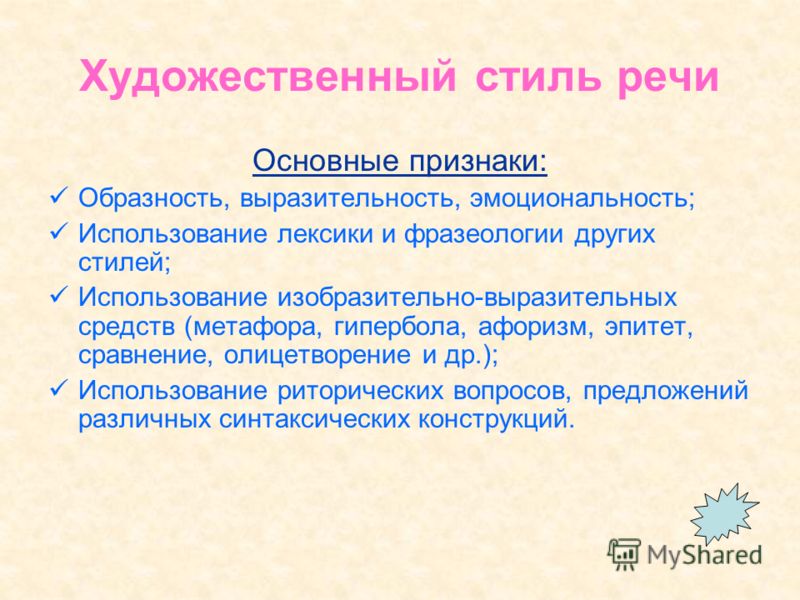 Художественный стиль речи

Основные признаки:

✓ Образность, выразительность, эмоциональность;

✓ Использование лексики и фразеологии других стилей;

✓ Использование изобразительно-выразительных средств (метафора, гипербола, афоризм, эпитет, сравнение, олицетворение и др.);

✓ Использование риторических вопросов, предложений различных синтаксических конструкций.

MyShared